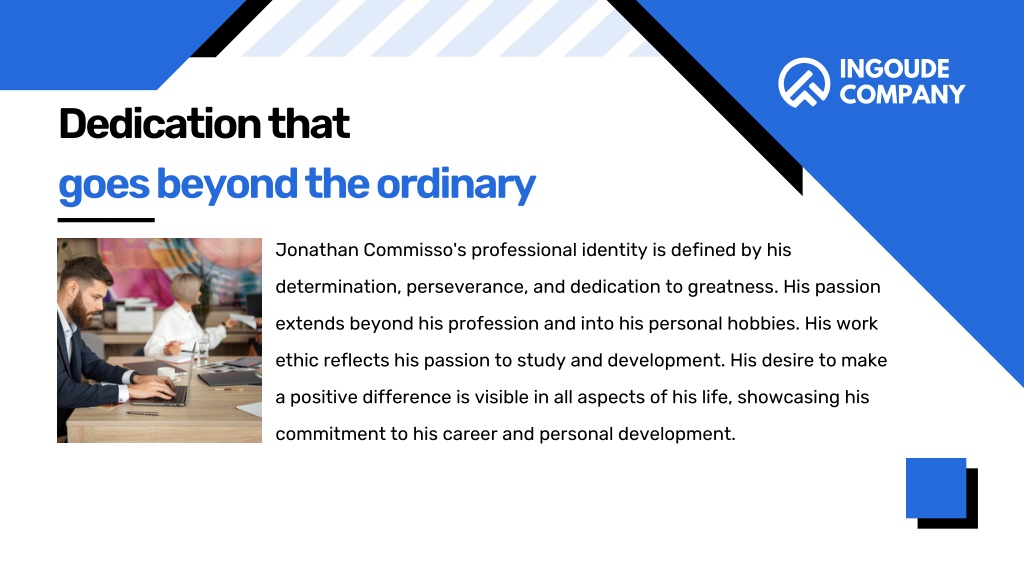 INGOUDE
COMPANY

Dedication that
goes beyond the ordinary

Jonathan Commisso's professional identity is defined by his determination, perseverance, and dedication to greatness. His passion extends beyond his profession and into his personal hobbies. His work ethic reflects his passion to study and development. His desire to make a positive difference is visible in all aspects of his life, showcasing his commitment to his career and personal development.